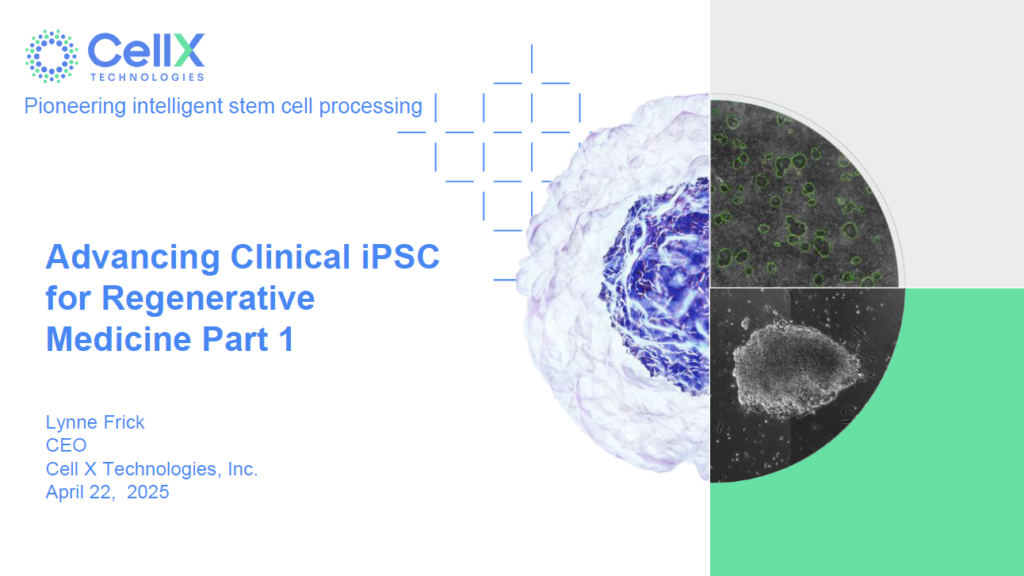 CellX
TECHNOLOGIES

Pioneering intelligent stem cell processing

Advancing Clinical iPSC for Regenerative Medicine Part 1

Lynne Frick
CEO
Cell X Technologies, Inc.
April 22, 2025